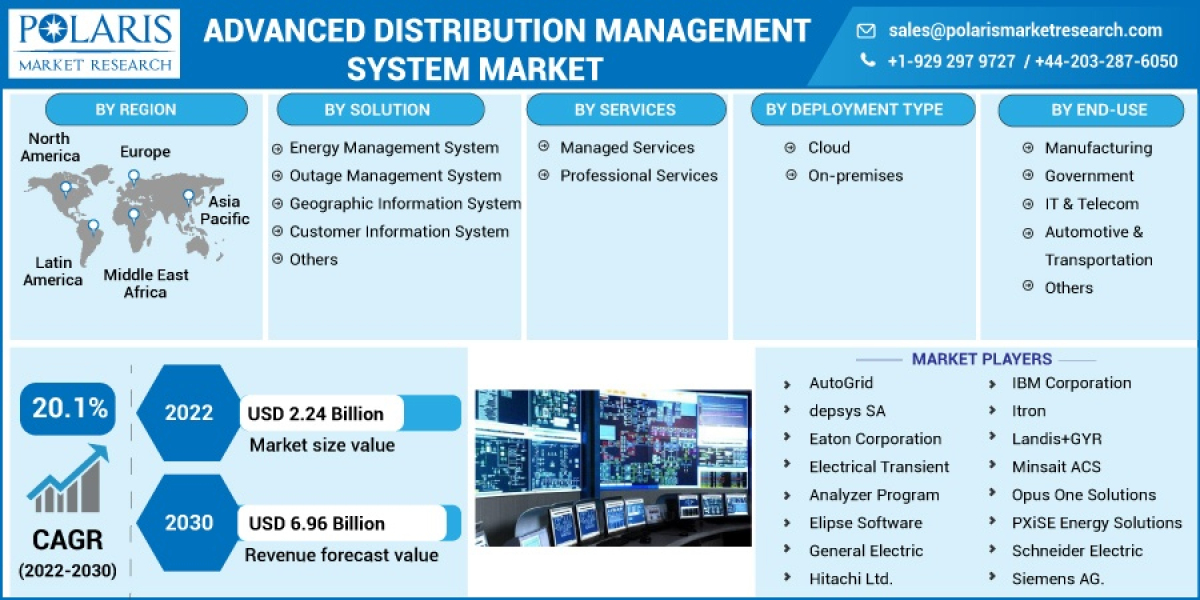 POLARIS
MARKET RESEARCH

ADVANCED DISTRIBUTION MANAGEMENT SYSTEM MARKET

sales@polarismarketresearch.com
+1-929 297 9727 / +44-203-287-6050

BY REGION
North America
Europe
Asia Pacific
Latin America
Middle East Africa

BY SOLUTION
Energy Management System
Outage Management System
Geographic Information System
Customer Information System
Others

BY SERVICES
Managed Services
Professional Services

BY DEPLOYMENT TYPE
Cloud
On-premises

BY END-USE
Manufacturing
Government
IT & Telecom
Automotive & Transportation
Others

20.1%
CAGR
(2022-2030)

2022
USD 2.24 Billion
Market size value

2030
USD 6.96 Billion
Revenue forecast value

MARKET PLAYERS
AutoGrid
depsys SA
Eaton Corporation
Electrical Transient
Analyzer Program
Elipse Software
General Electric
Hitachi Ltd.
IBM Corporation
Itron
Landis+GYR
Minsait ACS
Opus One Solutions
PXiSE Energy Solutions
Schneider Electric
Siemens AG.